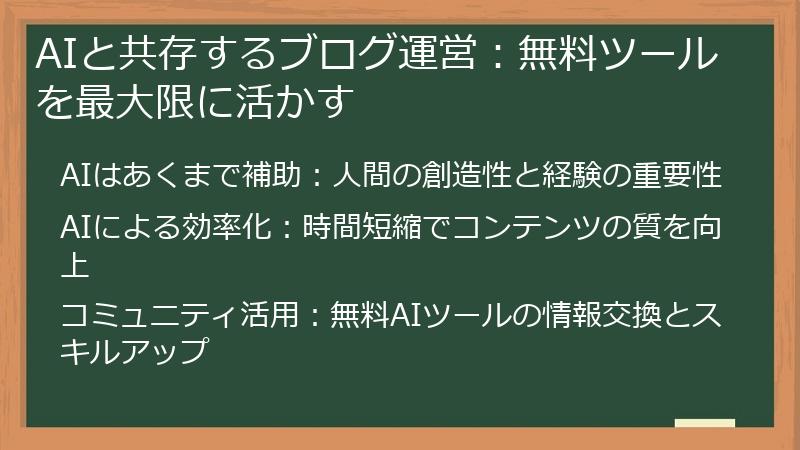 AIと共存するブログ運営：無料ツールを最大限に活かす

AIはあくまで補助：人間の創造性と経験の重要性

AIによる効率化：時間短縮でコンテンツの質を向上

コミュニティ活用：無料AIツールの情報交換とスキルアップ